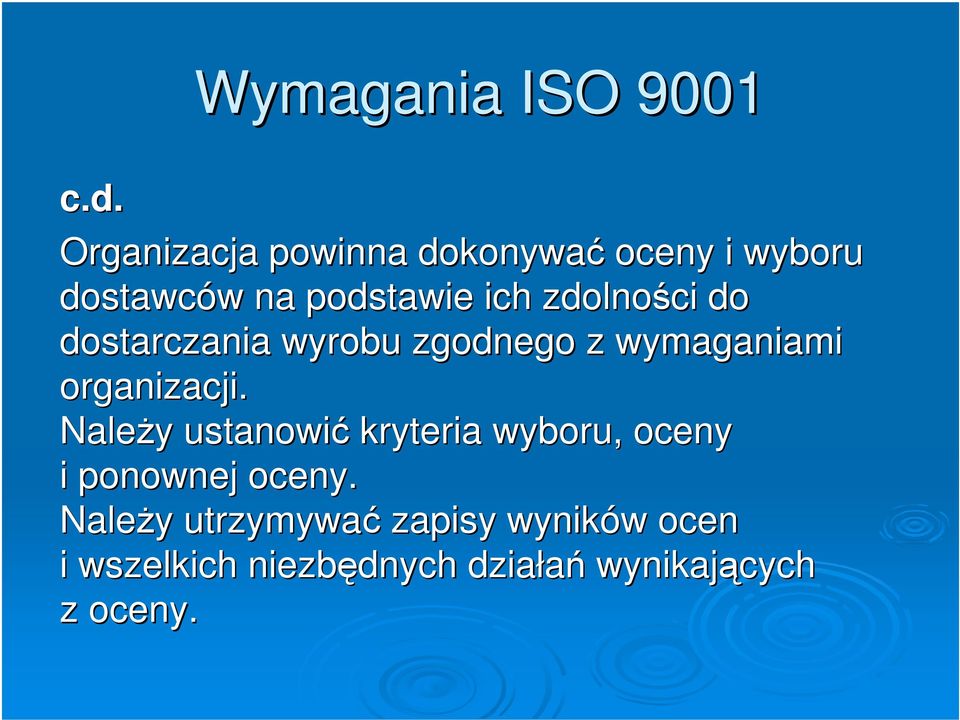 Wymagania ISO 9001

c.d.

Organizacja powinna dokonywać oceny i wyboru dostawców na podstawie ich zdolności do dostarczania wyrobu zgodnego z wymaganiami organizacji.
Należy ustanowić kryteria wyboru, oceny i ponownej oceny.
Należy utrzymywać zapisy wyników ocen i wszelkich niezbędnych działań wynikających z oceny.